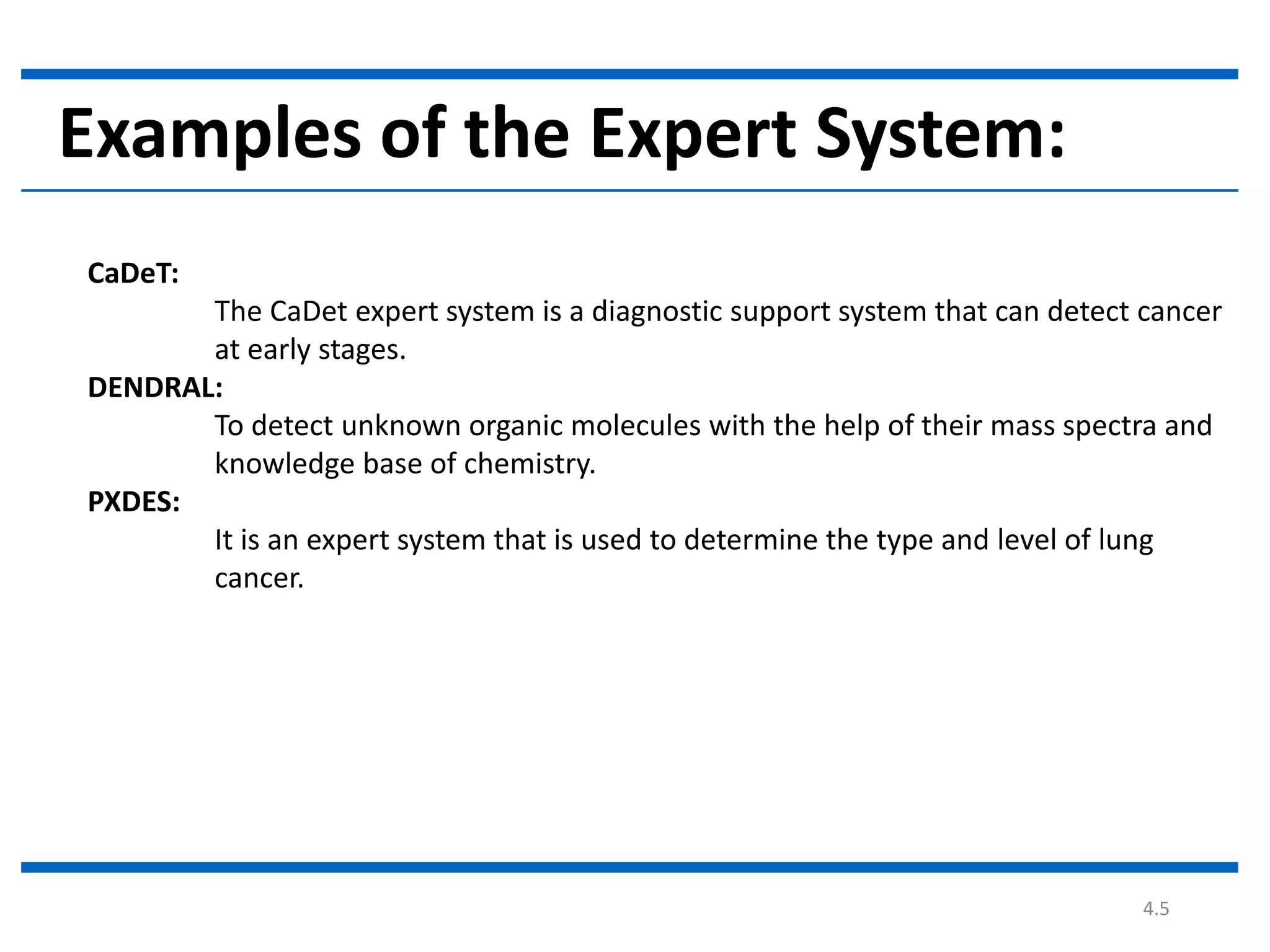 Examples of the Expert System:

CaDeT:

The CaDet expert system is a diagnostic support system that can detect cancer at early stages.

DENDRAL:

To detect unknown organic molecules with the help of their mass spectra and knowledge base of chemistry.

PXDES:

It is an expert system that is used to determine the type and level of lung cancer.

4.5